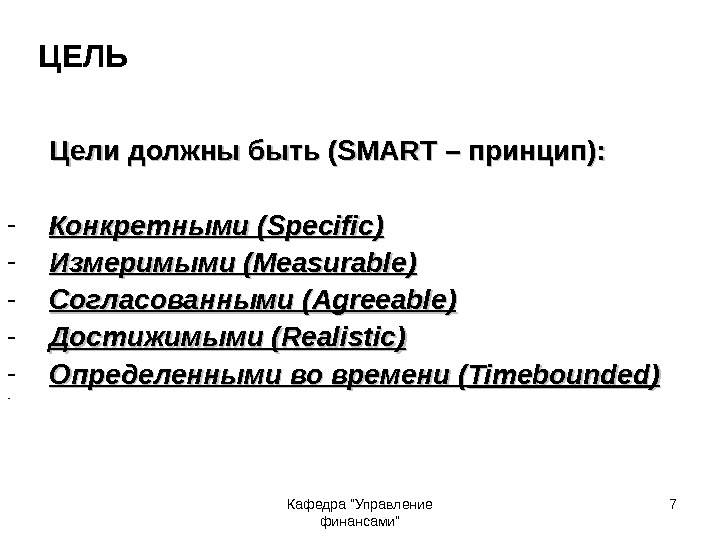 ЦЕЛЬ

Цели должны быть (SMART – принцип):

- Конкретными (Specific)
- Измеримыми (Measurable)
- Согласованными (Agreeable)
- Достижимыми (Realistic)
- Определенными во времени (Timebounded)
-

Кафедра "Управление финансами"

7